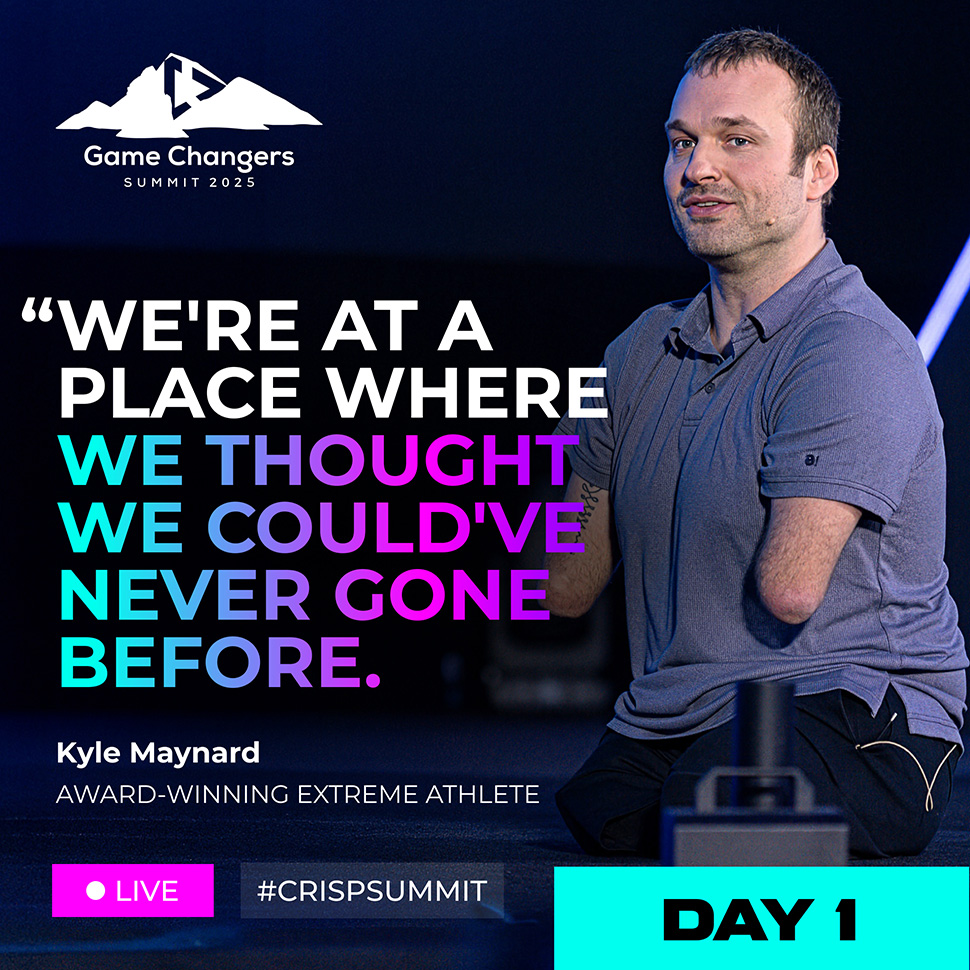 Game Changers
SUMMIT 2025

“WE'RE AT A PLACE WHERE WE THOUGHT WE COULD'VE NEVER GONE BEFORE.

Kyle Maynard
AWARD-WINNING EXTREME ATHLETE

LIVE
#CRISPSUMMIT
DAY 1